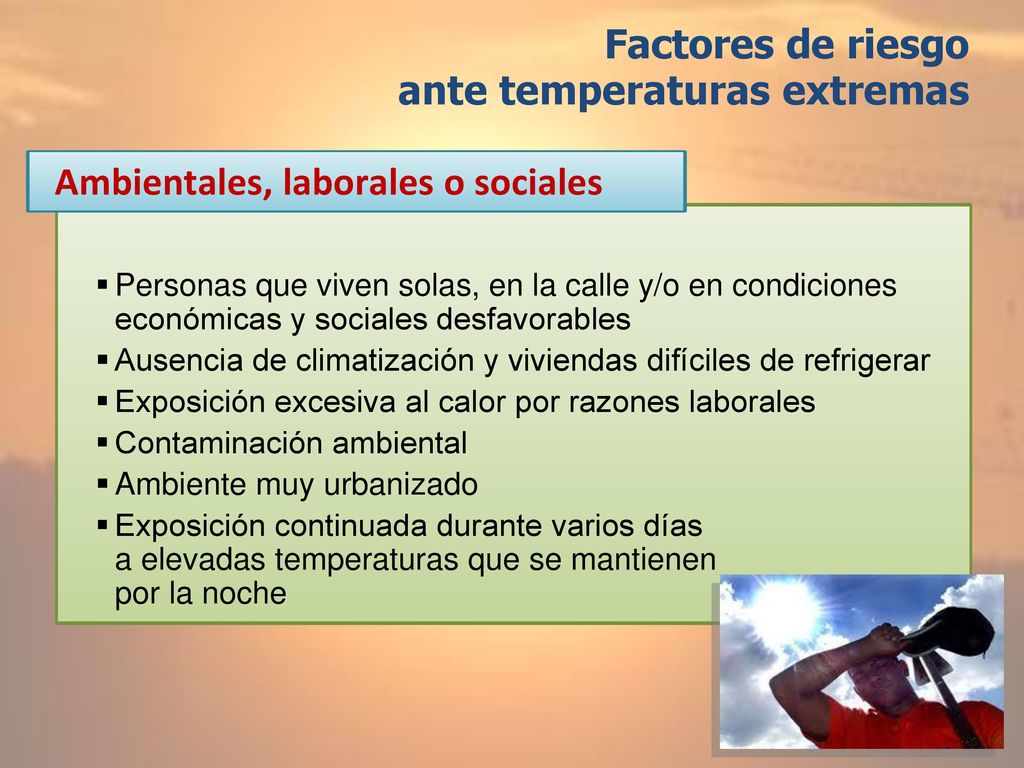 Factores de riesgo
ante temperaturas extremas

Ambientales, laborales o sociales

▪ Personas que viven solas, en la calle y/o en condiciones económicas y sociales desfavorables
▪ Ausencia de climatización y viviendas difíciles de refrigerar
▪ Exposición excesiva al calor por razones laborales
▪ Contaminación ambiental
▪ Ambiente muy urbanizado
▪ Exposición continuada durante varios días a elevadas temperaturas que se mantienen por la noche